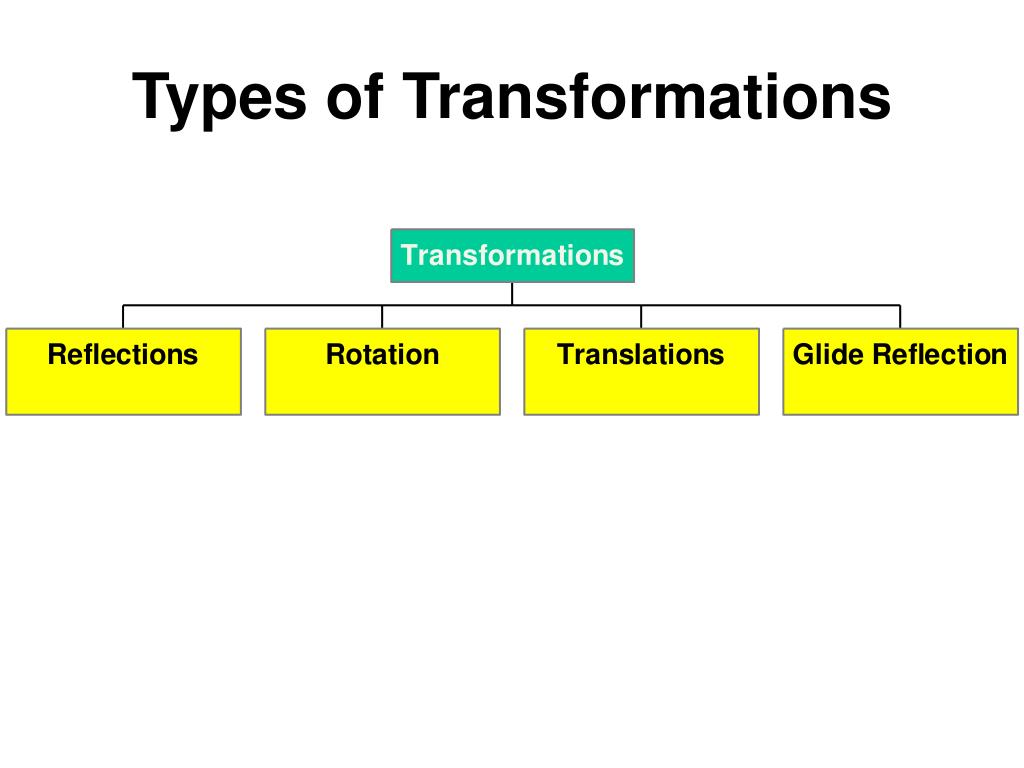 Types of Transformations

Transformations

Reflections

Rotation

Translations

Glide Reflection